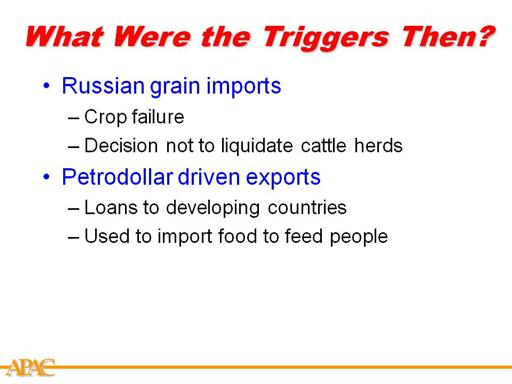 What Were the Triggers Then?

• Russian grain imports
– Crop failure
– Decision not to liquidate cattle herds
• Petrodollar driven exports
– Loans to developing countries
– Used to import food to feed people

APAC